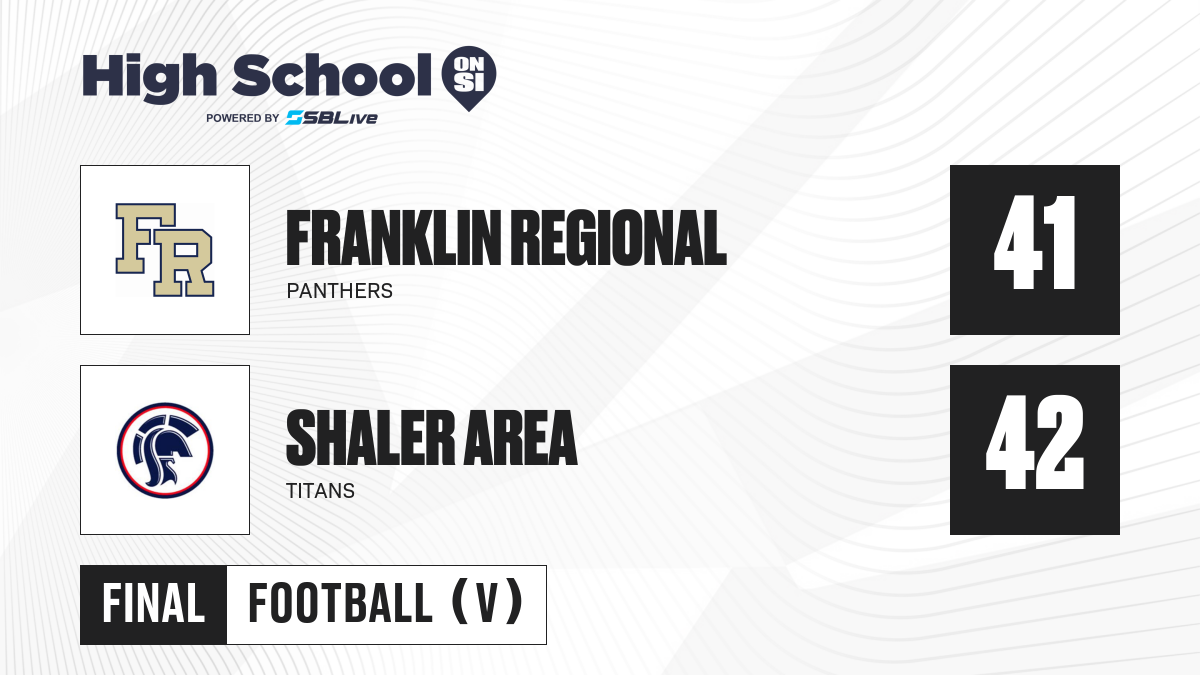 High School ON SI
POWERED BY SBLive

FR

FRANKLIN REGIONAL
PANTHERS

41

SHALER AREA
TITANS

42

FINAL FOOTBALL (V)